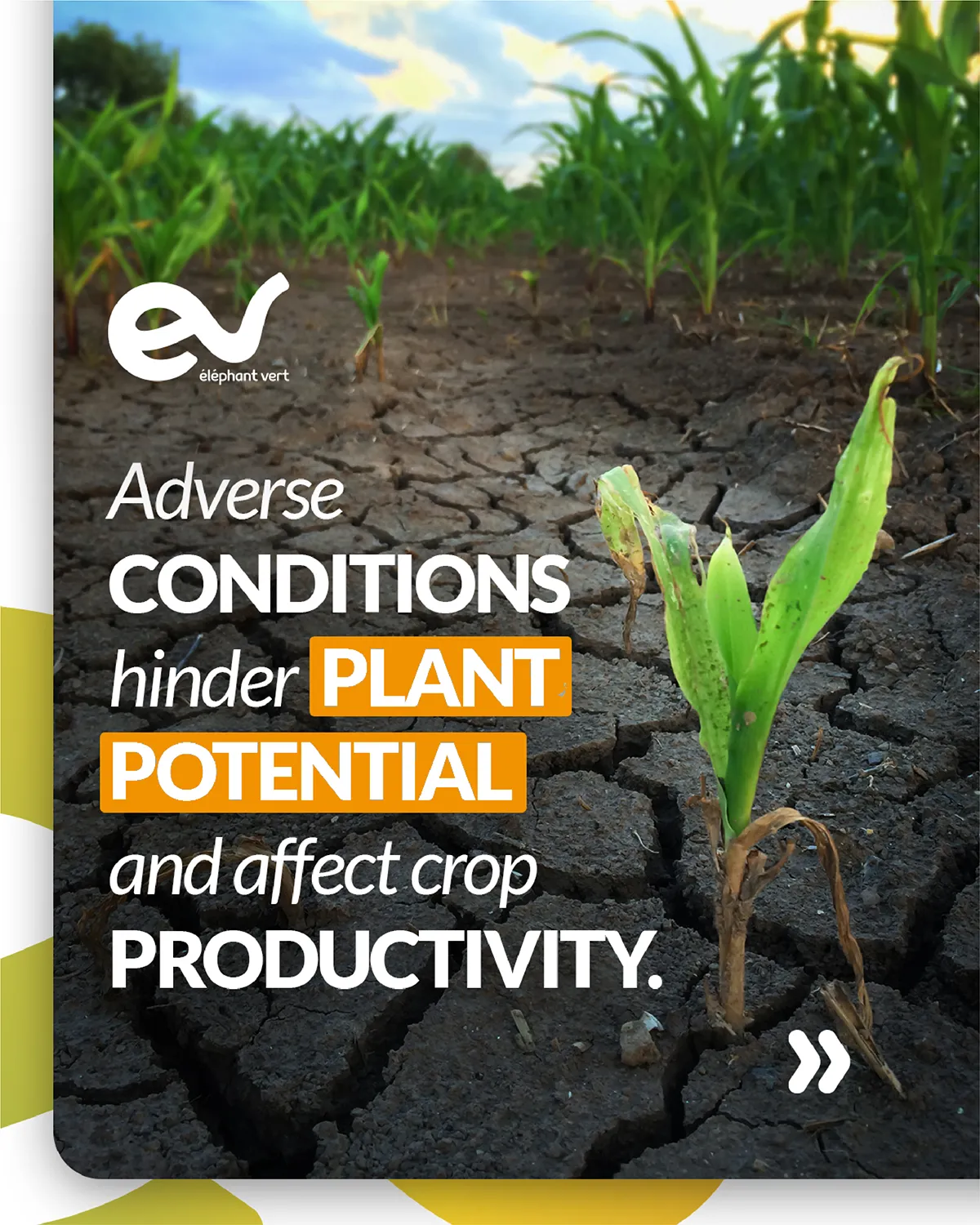 ev
éléphant vert

Adverse CONDITIONS hinder PLANT POTENTIAL and affect crop PRODUCTIVITY.

»